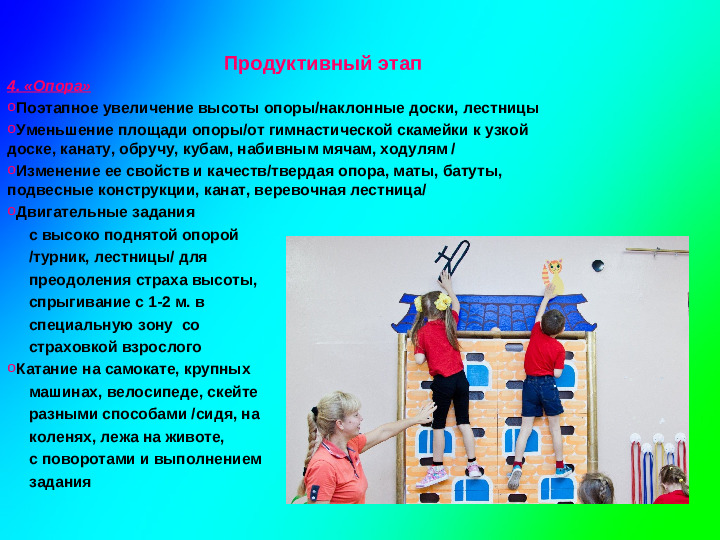 Продуктивный этап

4. «Опора»

oПоэтапное увеличение высоты опоры/наклонные доски, лестницы

oУменьшение площади опоры/от гимнастической скамейки к узкой доске, канату, обручу, кубам, набивным мячам, ходулям /

oИзменение ее свойств и качеств/твердая опора, маты, батуты, подвесные конструкции, канат, веревочная лестница/

oДвигательные задания с высоко поднятой опорой /турник, лестницы/ для преодоления страха высоты, спрыгивание с 1-2 м. в специальную зону со страховкой взрослого

oКатание на самокате, крупных машинах, велосипеде, скейте разными способами /сидя, на коленях, лежа на животе, с поворотами и выполнением задания